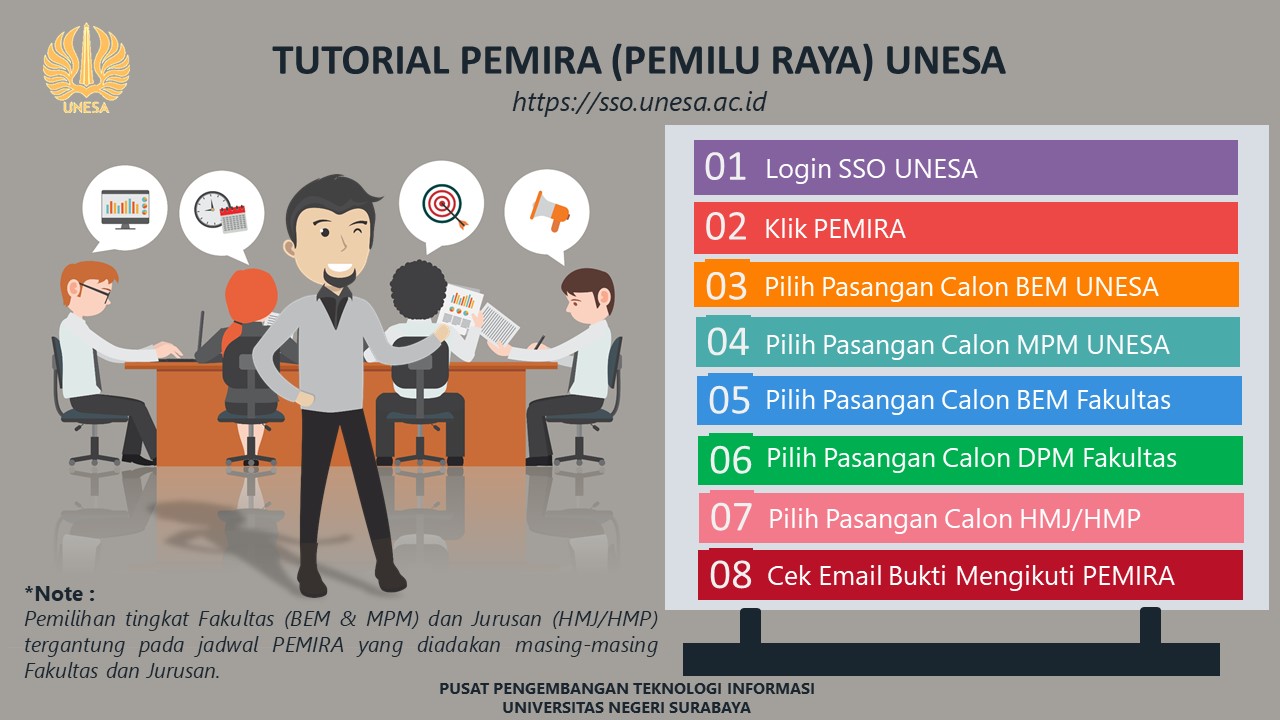 UNESA

TUTORIAL PEMIRA (PEMILU RAYA) UNESA
https://sso.unesa.ac.id

01 Login SSO UNESA
02 Klik PEMIRA
03 Pilih Pasangan Calon BEM UNESA
04 Pilih Pasangan Calon MPM UNESA
05 Pilih Pasangan Calon BEM Fakultas
06 Pilih Pasangan Calon DPM Fakultas
07 Pilih Pasangan Calon HMJ/HMP
08 Cek Email Bukti Mengikuti PEMIRA

*Note :
Pemilihan tingkat Fakultas (BEM & MPM) dan Jurusan (HMJ/HMP) tergantung pada jadwal PEMIRA yang diadakan masing-masing Fakultas dan Jurusan.

PUSAT PENGEMBANGAN TEKNOLOGI INFORMASI
UNIVERSITAS NEGERI SURABAYA